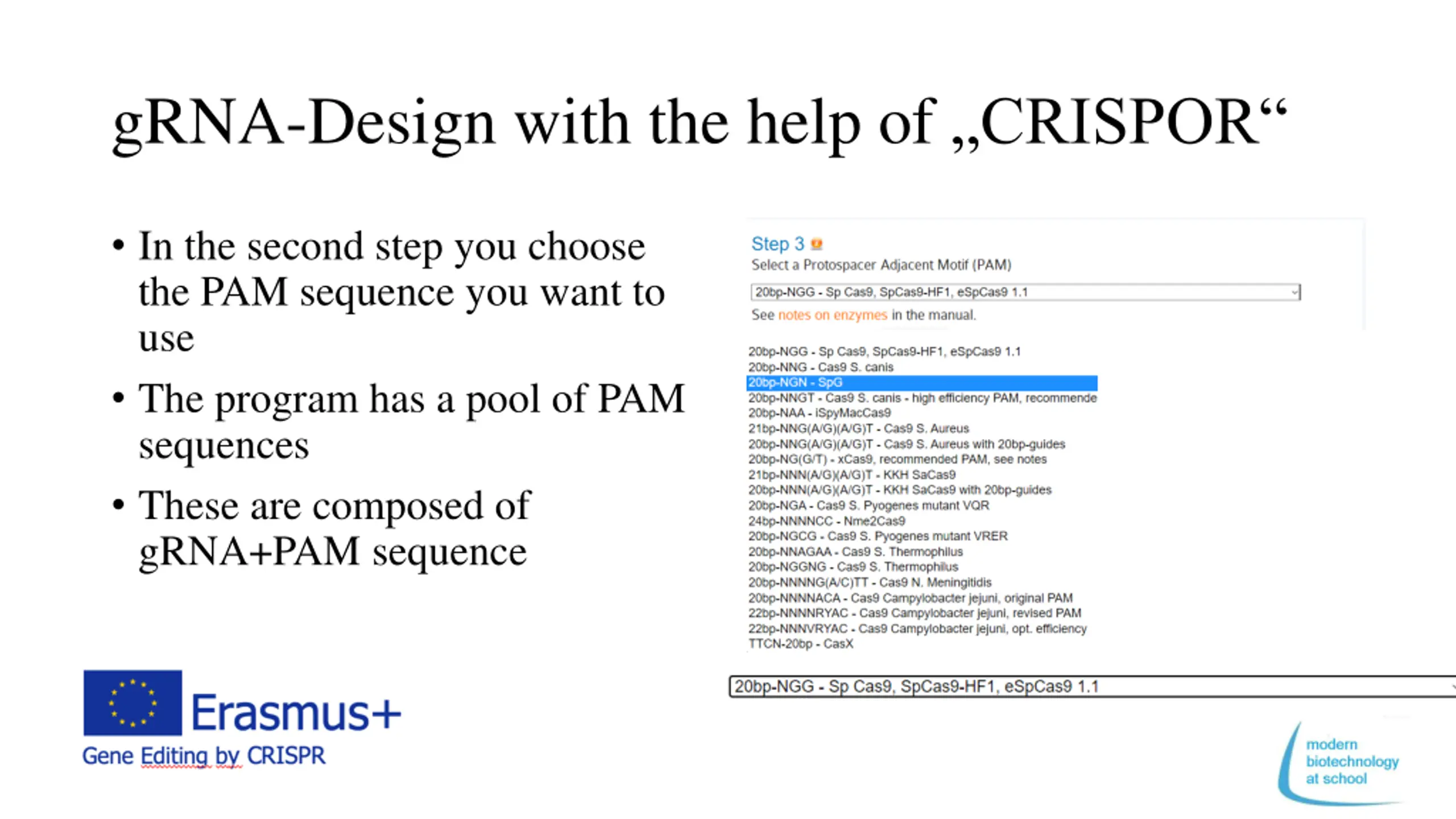 gRNA-Design with the help of „CRISPOR“

• In the second step you choose the PAM sequence you want to use

• The program has a pool of PAM sequences

• These are composed of gRNA+PAM sequence

Step 3
Select a Protospacer Adjacent Motif (PAM)

20bp-NGG - Sp Cas9, SpCas9-HF1, eSpCas9 1.1

See notes on enzymes in the manual.

20bp-NGG - Sp Cas9, SpCas9-HF1, eSpCas9 1.1
20bp-NNG - Cas9 S. canis
20bp-NGN - SpG
20bp-NNGT - Cas9 S. canis - high efficiency PAM, recommende
20bp-NAA - iSpyMacCas9
21bp-NNG(A/G)(A/G)T - Cas9 S. Aureus
20bp-NNG(A/G)(A/G)T - Cas9 S. Aureus with 20bp-guides
20bp-NG(G/T) - xCas9, recommended PAM, see notes
21bp-NNN(A/G)(A/G)T - KKH SaCas9
20bp-NNN(A/G)(A/G)T - KKH SaCas9 with 20bp-guides
20bp-NGA - Cas9 S. Pyogenes mutant VQR
24bp-NNNNCC - Nme2Cas9
20bp-NGCG - Cas9 S. Pyogenes mutant VRER
20bp-NNAGAA - Cas9 S. Thermophilus
20bp-NGGNG - Cas9 S. Thermophilus
20bp-NNNNG(A/C)TT - Cas9 N. Meningitidis
20bp-NNNNACA - Cas9 Campylobacter jejuni, original PAM
22bp-NNNNRYAC - Cas9 Campylobacter jejuni, revised PAM
22bp-NNNVRYAC - Cas9 Campylobacter jejuni, opt. efficiency
TTCN-20bp - CasX

20bp-NGG - Sp Cas9, SpCas9-HF1, eSpCas9 1.1

Erasmus+
Gene Editing by CRISPR

modern biotechnology at school